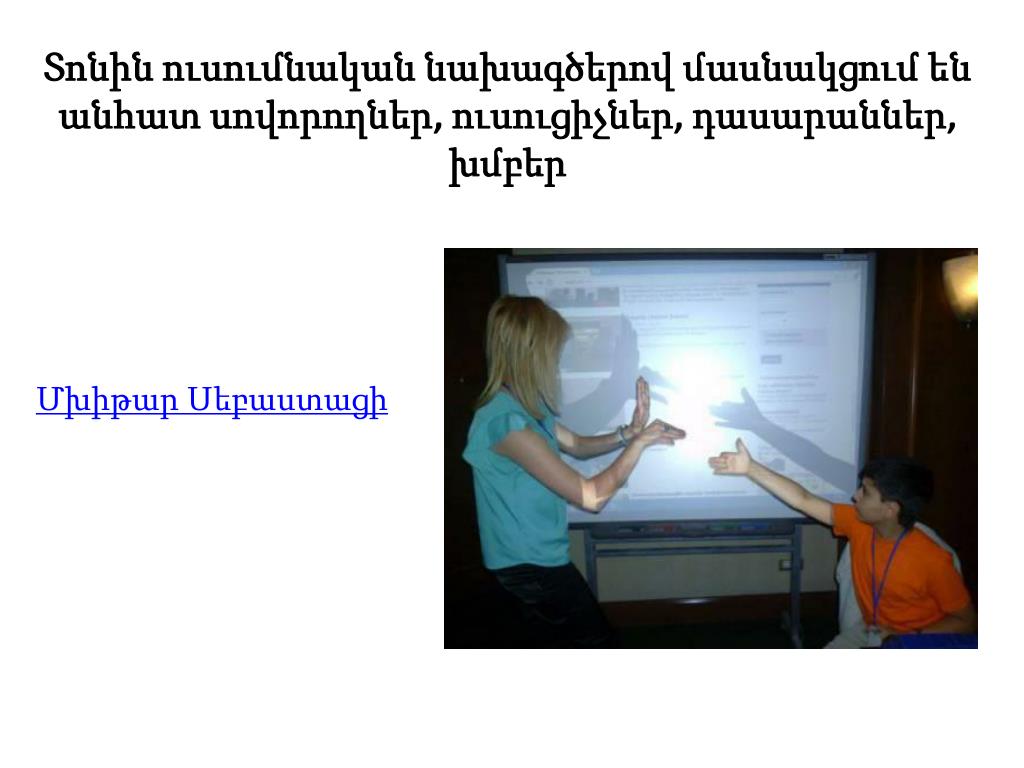 Տոնին ուսումնական նախագծերով մասնակցում են անհատ սովորողներ, ուսուցիչներ, դասարաններ, խմբեր

Մխիթար Սեբաստացի